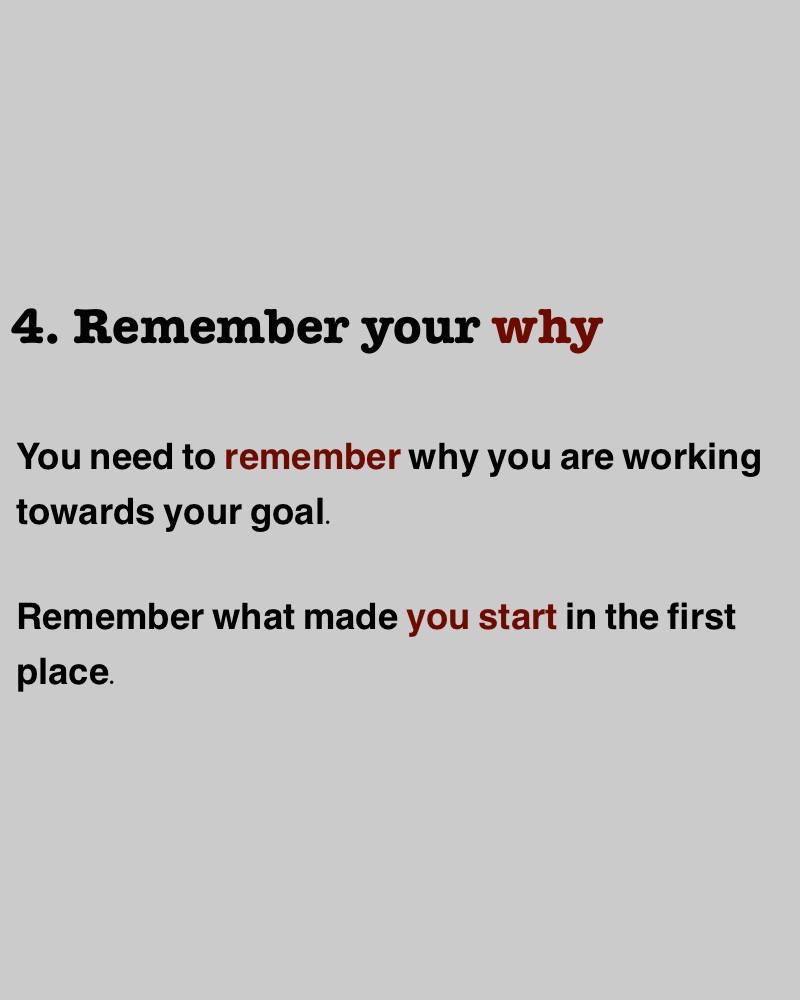 4. Remember your why

You need to remember why you are working towards your goal.

Remember what made you start in the first place.